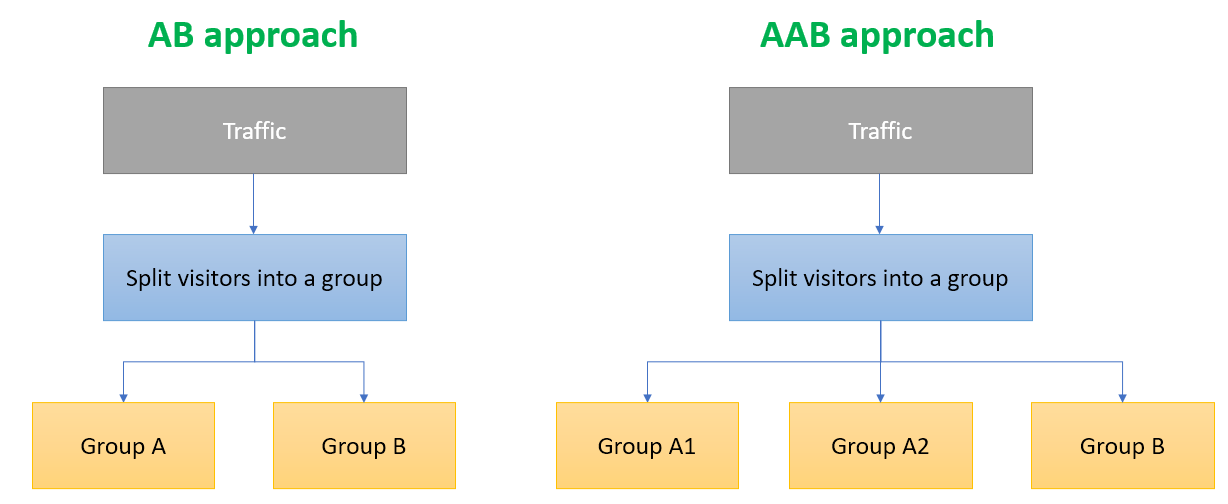 AB approach

Traffic

Split visitors into a group

Group A

Group B

AAB approach

Traffic

Split visitors into a group

Group A1

Group A2

Group B